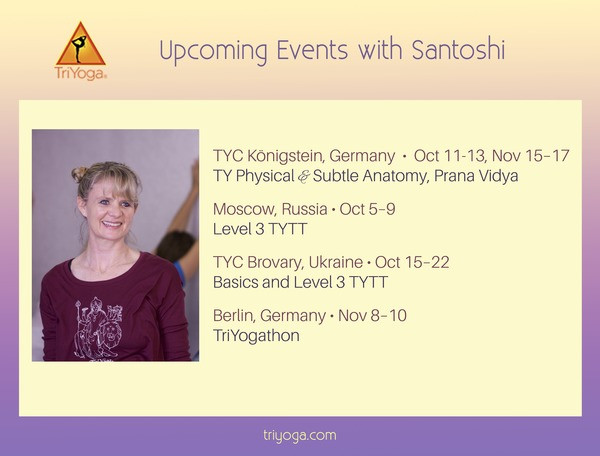 TriYoga®

Upcoming Events with Santoshi

TYC Königstein, Germany • Oct 11-13, Nov 15–17
TY Physical & Subtle Anatomy, Prana Vidya

Moscow, Russia • Oct 5–9
Level 3 TYTT

TYC Brovary, Ukraine • Oct 15–22
Basics and Level 3 TYTT

Berlin, Germany • Nov 8–10
TriYogathon

triyoga.com